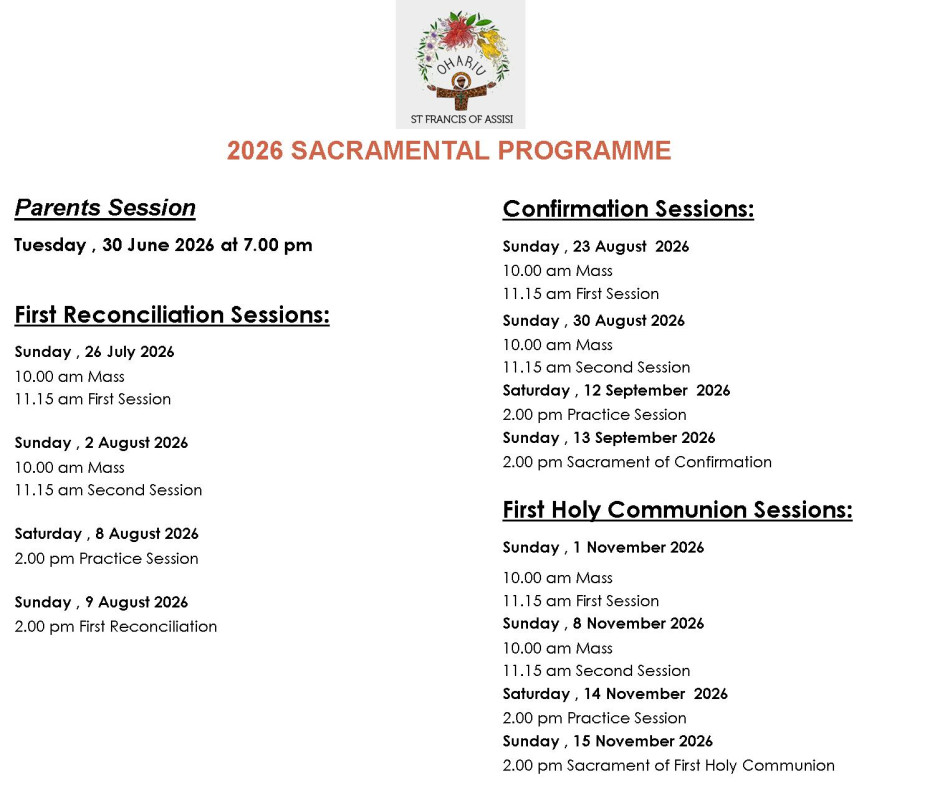 OHARIU
ST FRANCIS OF ASSISI

2026 SACRAMENTAL PROGRAMME

Parents Session

Tuesday , 30 June 2026 at 7.00 pm

First Reconciliation Sessions:

Sunday , 26 July 2026
10.00 am Mass
11.15 am First Session

Sunday , 2 August 2026
10.00 am Mass
11.15 am Second Session

Saturday , 8 August 2026
2.00 pm Practice Session

Sunday , 9 August 2026
2.00 pm First Reconciliation

Confirmation Sessions:

Sunday , 23 August 2026
10.00 am Mass
11.15 am First Session
Sunday , 30 August 2026
10.00 am Mass
11.15 am Second Session
Saturday , 12 September 2026
2.00 pm Practice Session
Sunday , 13 September 2026
2.00 pm Sacrament of Confirmation

First Holy Communion Sessions:

Sunday , 1 November 2026
10.00 am Mass
11.15 am First Session
Sunday , 8 November 2026
10.00 am Mass
11.15 am Second Session
Saturday , 14 November 2026
2.00 pm Practice Session
Sunday , 15 November 2026
2.00 pm Sacrament of First Holy Communion